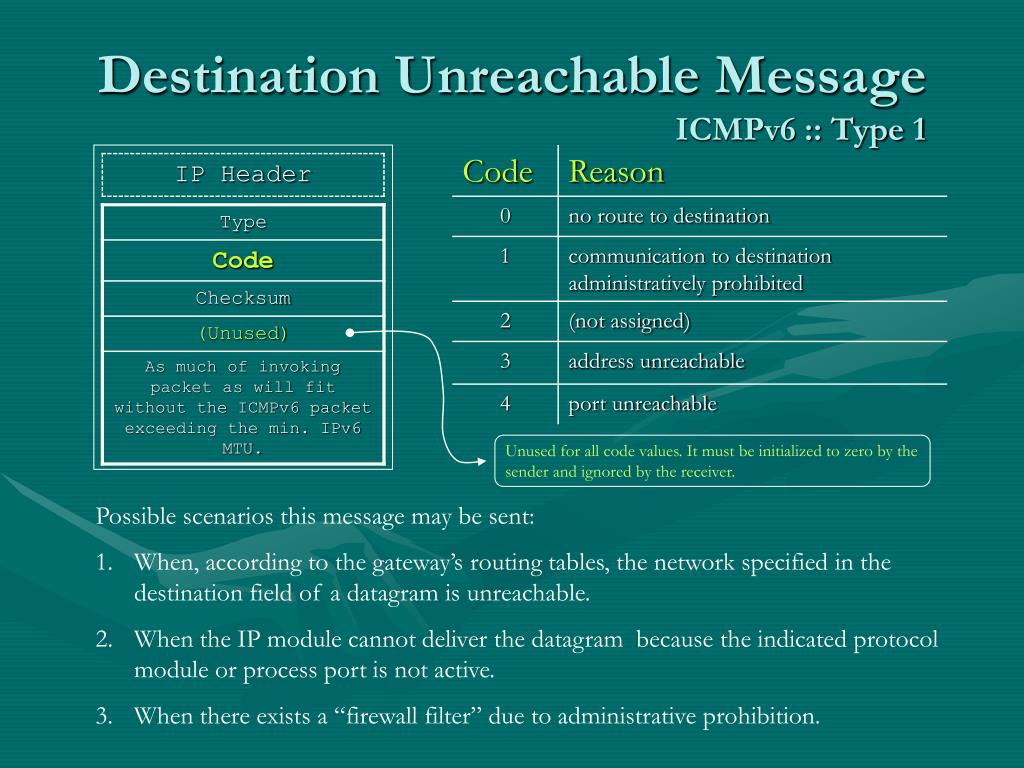 Destination Unreachable Message

ICMPv6 :: Type 1

IP Header

Type

Code

Checksum

(Unused)

As much of invoking packet as will fit without the ICMPv6 packet exceeding the min. IPv6 MTU.

| Code | Reason |
|---|---|
| 0 | no route to destination |
| 1 | communication to destination administratively prohibited |
| 2 | (not assigned) |
| 3 | address unreachable |
| 4 | port unreachable |

Unused for all code values. It must be initialized to zero by the sender and ignored by the receiver.

Possible scenarios this message may be sent:

1. When, according to the gateway's routing tables, the network specified in the destination field of a datagram is unreachable.

2. When the IP module cannot deliver the datagram because the indicated protocol module or process port is not active.

3. When there exists a "firewall filter" due to administrative prohibition.